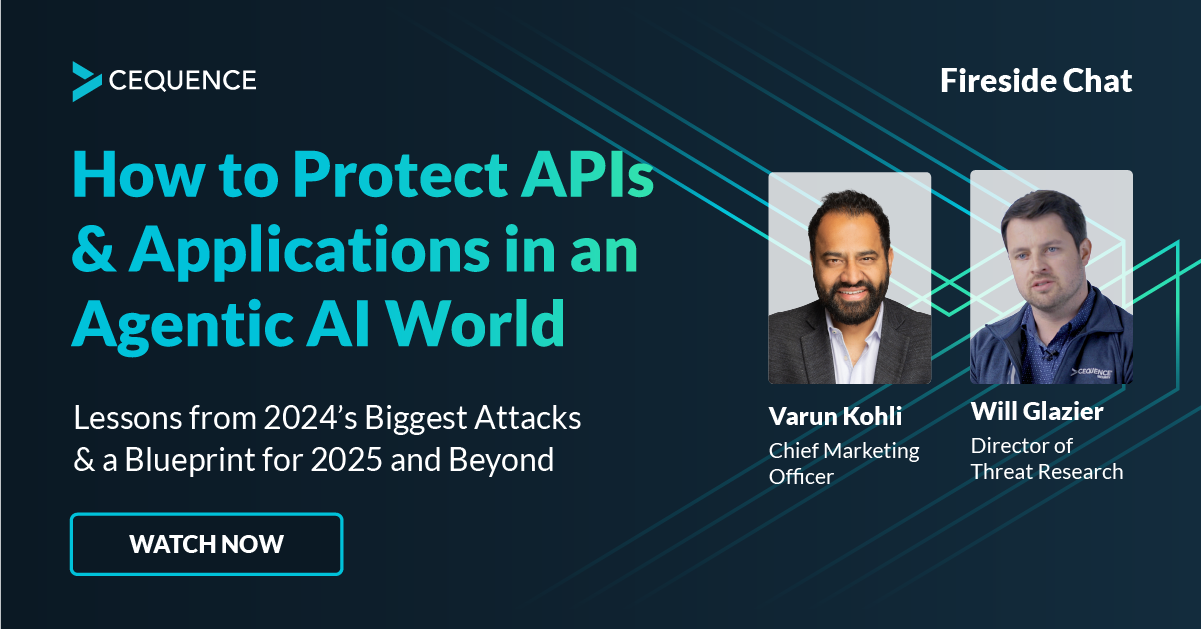 CEQUENCE

Fireside Chat

How to Protect APIs & Applications in an Agentic AI World

Lessons from 2024's Biggest Attacks & a Blueprint for 2025 and Beyond

WATCH NOW

CEQUENCE

Varun Kohli
Chief Marketing Officer

Will Glazier
Director of Threat Research